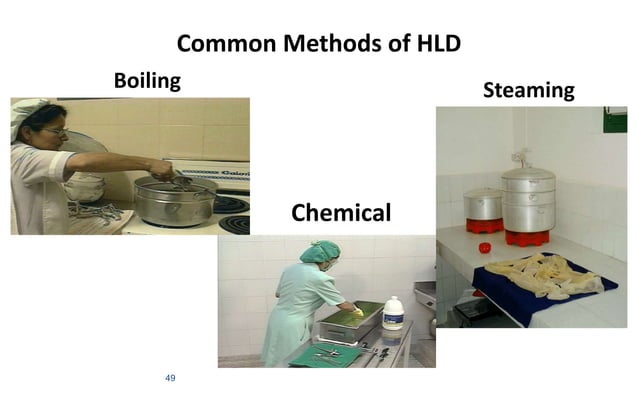 Common Methods of HLD

Boiling

Steaming

Chemical

49